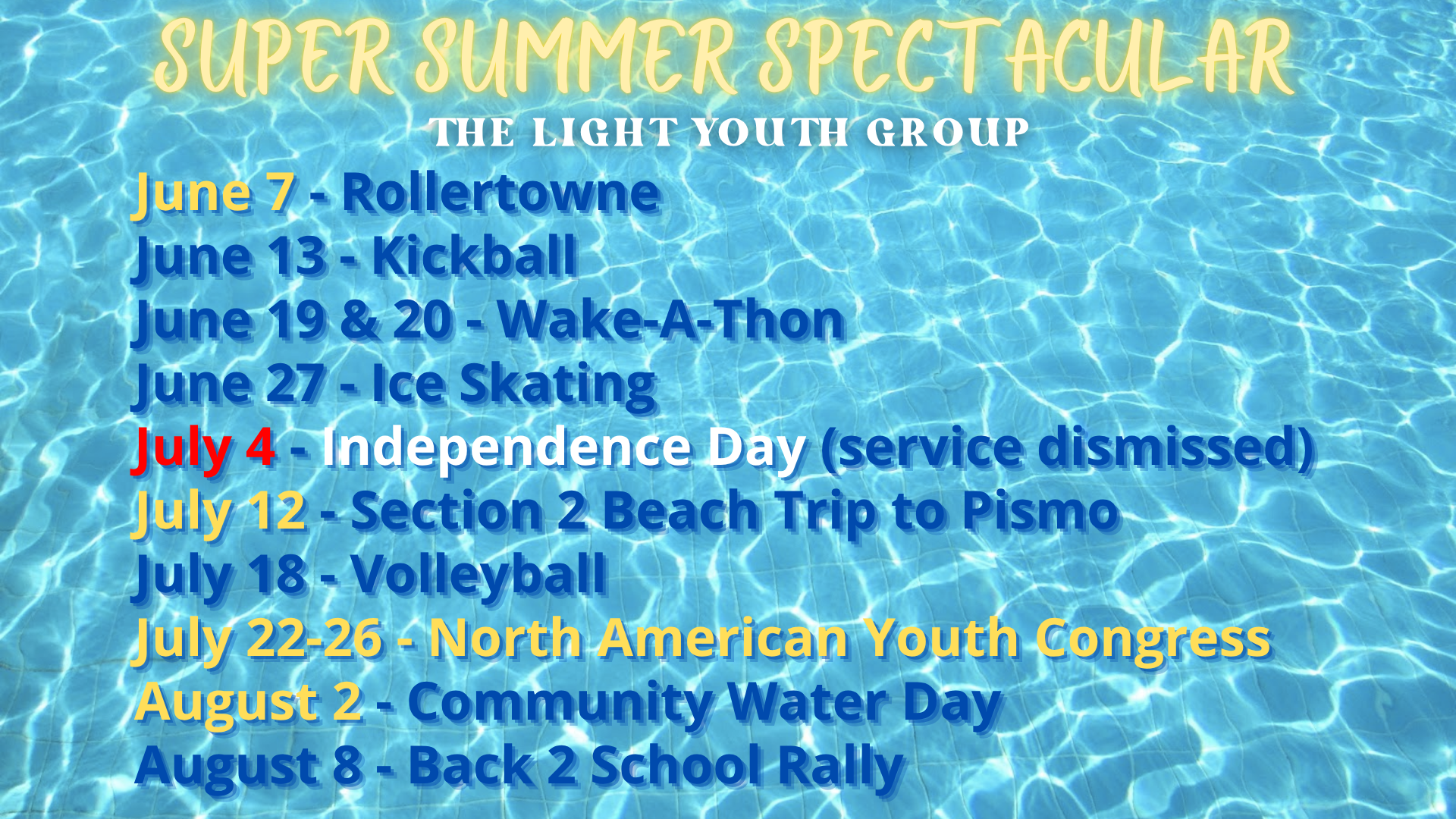 SUPER SUMMER SPECTACULAR
THE LIGHT YOUTH GROUP

June 7 - Rollertowne
June 13 - Kickball
June 19 & 20 - Wake-A-Thon
June 27 - Ice Skating
July 4 - Independence Day (service dismissed)
July 12 - Section 2 Beach Trip to Pismo
July 18 - Volleyball
July 22-26 - North American Youth Congress
August 2 - Community Water Day
August 8 - Back 2 School Rally